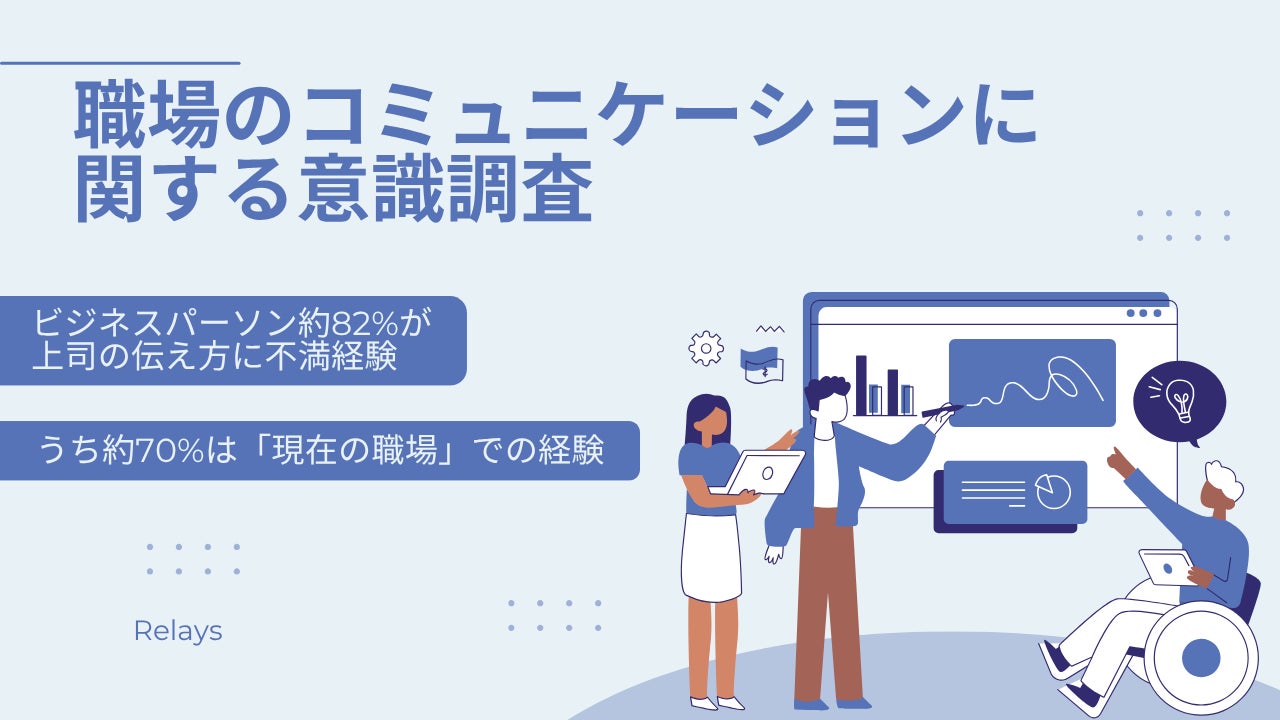 職場のコミュニケーションに関する意識調査

ビジネスパーソン約82%が上司の伝え方に不満経験

うち約70%は「現在の職場」での経験

Relays